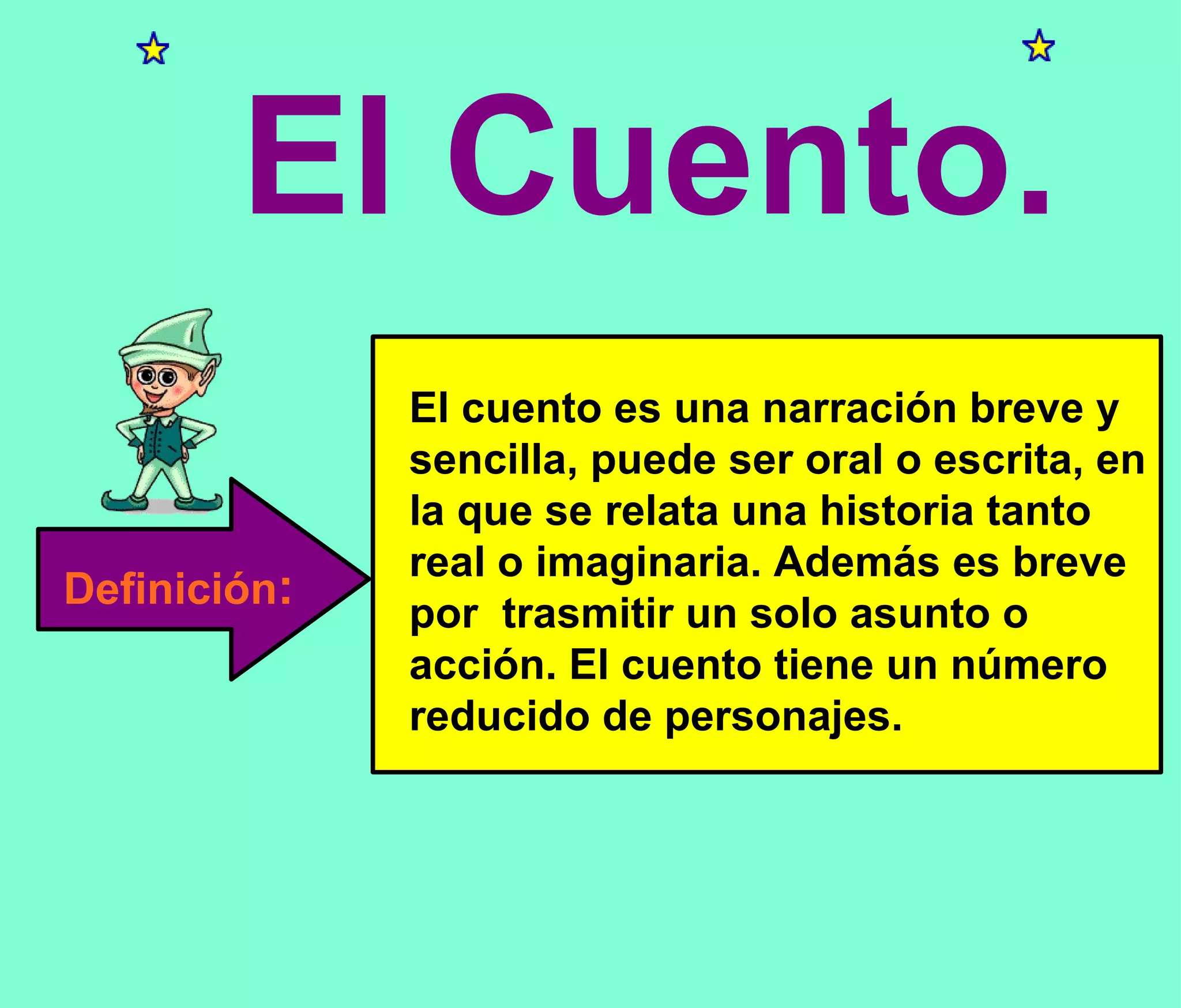 El Cuento.

Definición:

El cuento es una narración breve y sencilla, puede ser oral o escrita, en la que se relata una historia tanto real o imaginaria. Además es breve por  trasmitir un solo asunto o acción. El cuento tiene un número reducido de personajes.